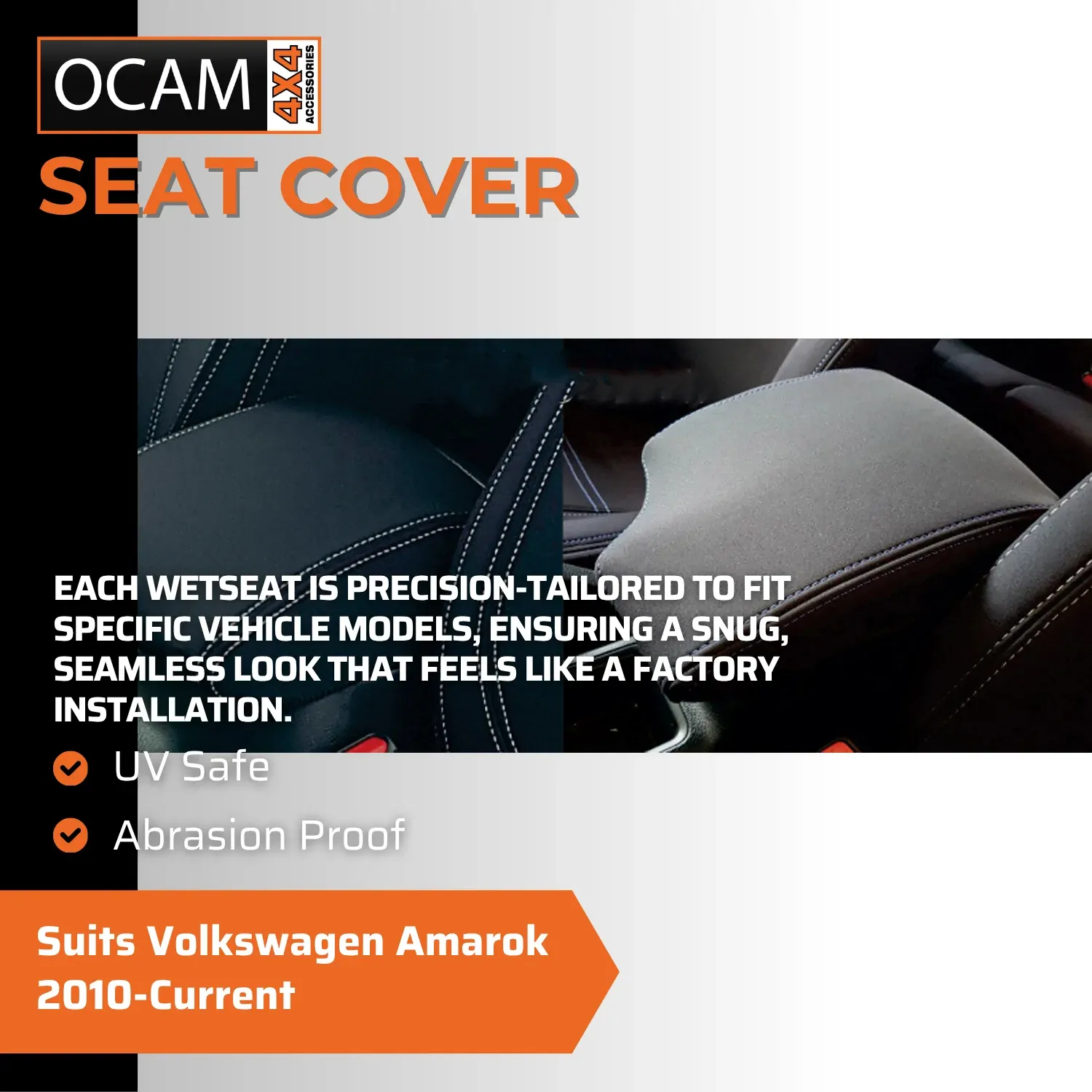 OCAM 4X4 ACCESSORIES

SEAT COVER

EACH WETSEAT IS PRECISION-TAILORED TO FIT SPECIFIC VEHICLE MODELS, ENSURING A SNUG, SEAMLESS LOOK THAT FEELS LIKE A FACTORY INSTALLATION.

UV Safe

Abrasion Proof

Suits Volkswagen Amarok 2010-Current